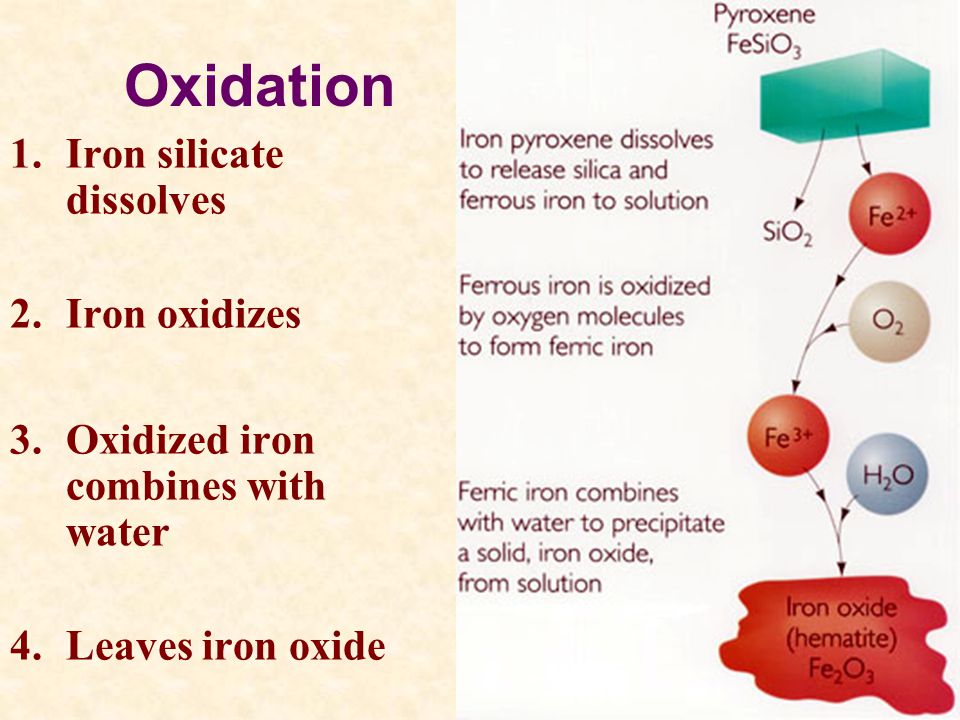 Oxidation

1. Iron silicate dissolves

2. Iron oxidizes

3. Oxidized iron combines with water

4. Leaves iron oxide

Pyroxene
$FeSiO_3$

Iron pyroxene dissolves to release silica and ferrous iron to solution

$SiO_2$

$Fe^{2+}$

Ferrous iron is oxidized by oxygen molecules to form ferric iron

$O_2$

$Fe^{3+}$

$H_2O$

Ferric iron combines with water to precipitate a solid, iron oxide, from solution

Iron oxide (hematite) $Fe_2O_3$